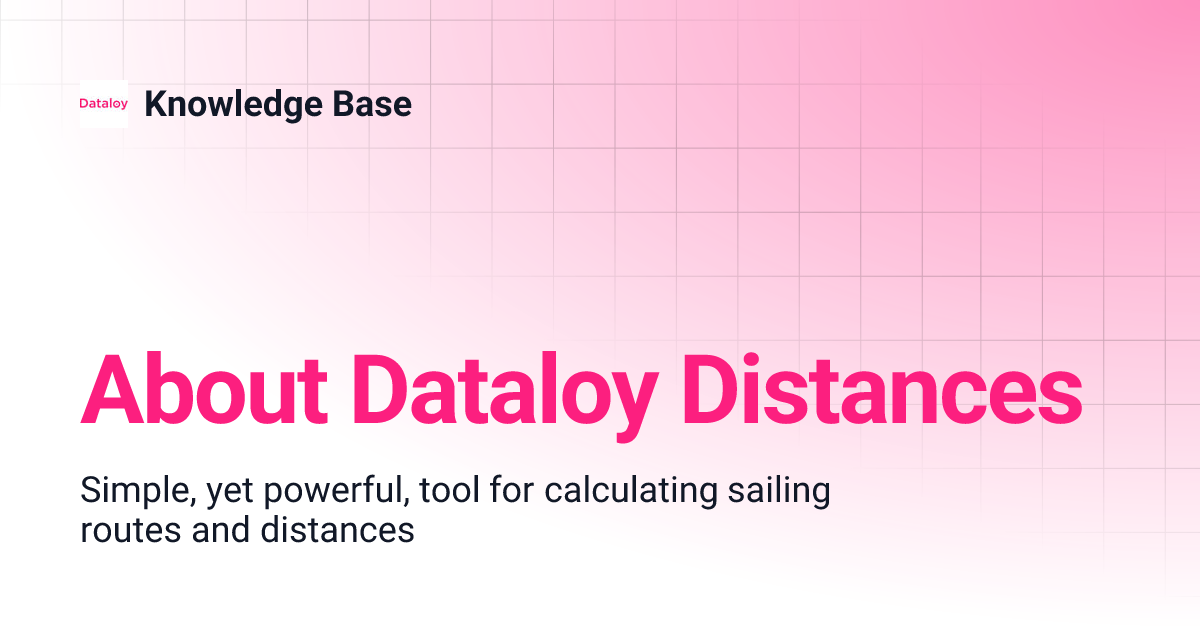 Dataloy Knowledge Base

About Dataloy Distances

Simple, yet powerful, tool for calculating sailing routes and distances